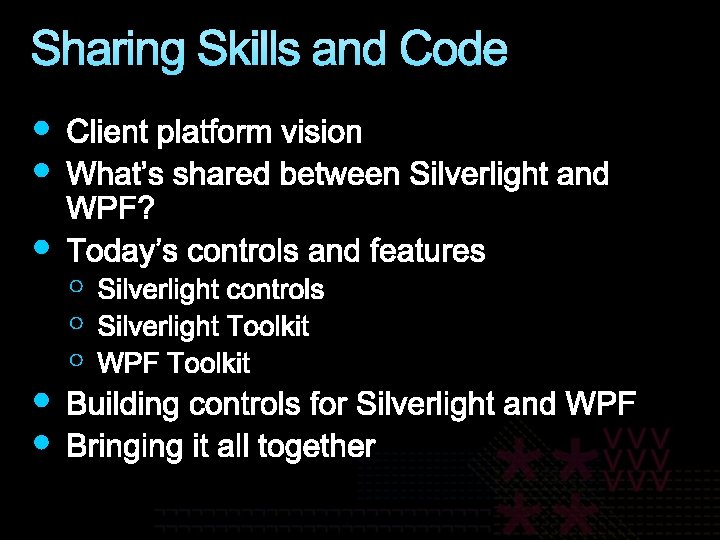 Sharing Skills and Code

- Client platform vision
- What's shared between Silverlight and WPF?
- Today's controls and features
  - Silverlight controls
  - Silverlight Toolkit
  - WPF Toolkit
- Building controls for Silverlight and WPF
- Bringing it all together